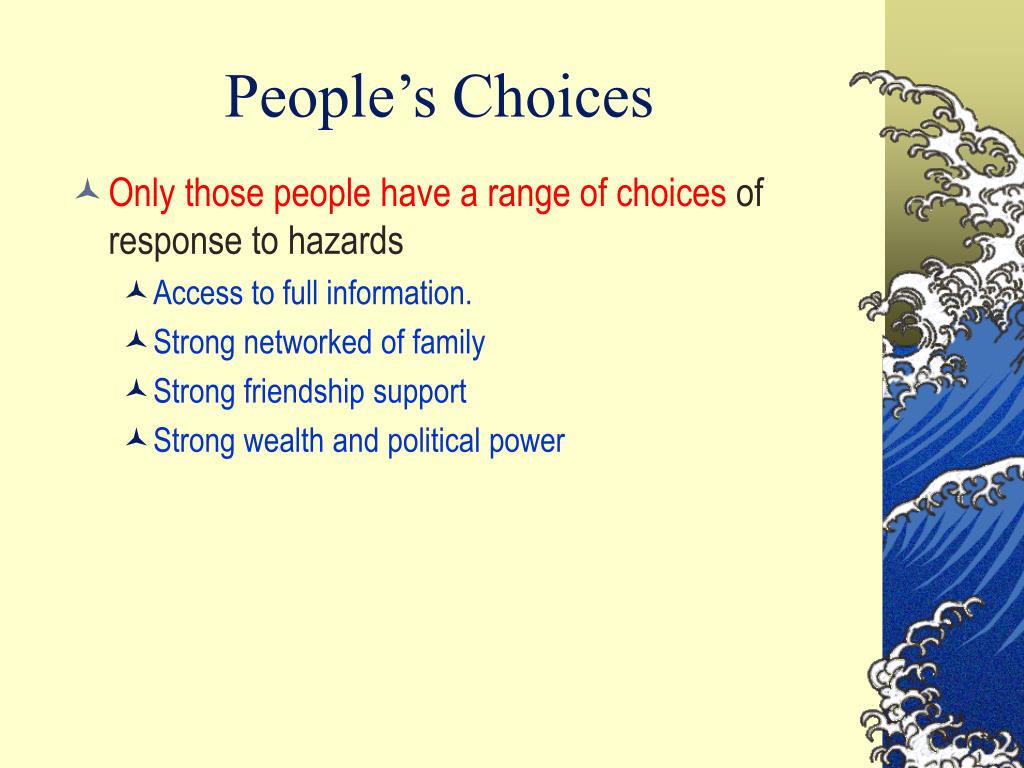 People’s Choices

Only those people have a range of choices of response to hazards

Access to full information.

Strong networked of family

Strong friendship support

Strong wealth and political power